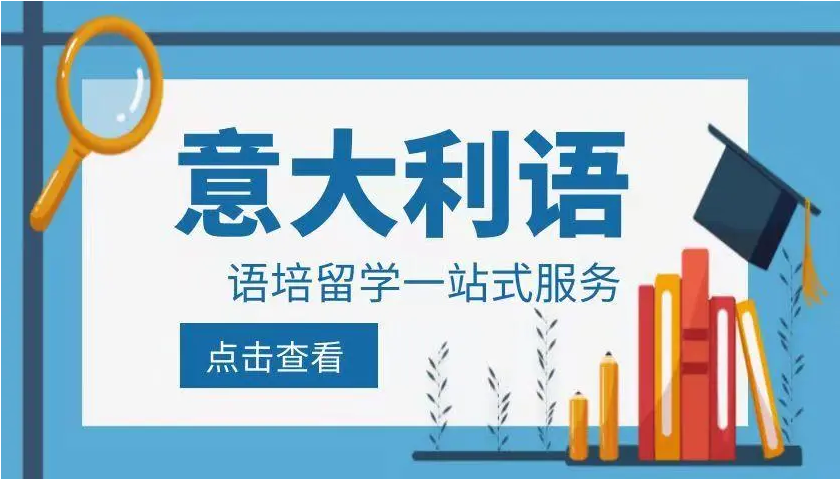 意大利语

语培留学一站式服务

点击查看